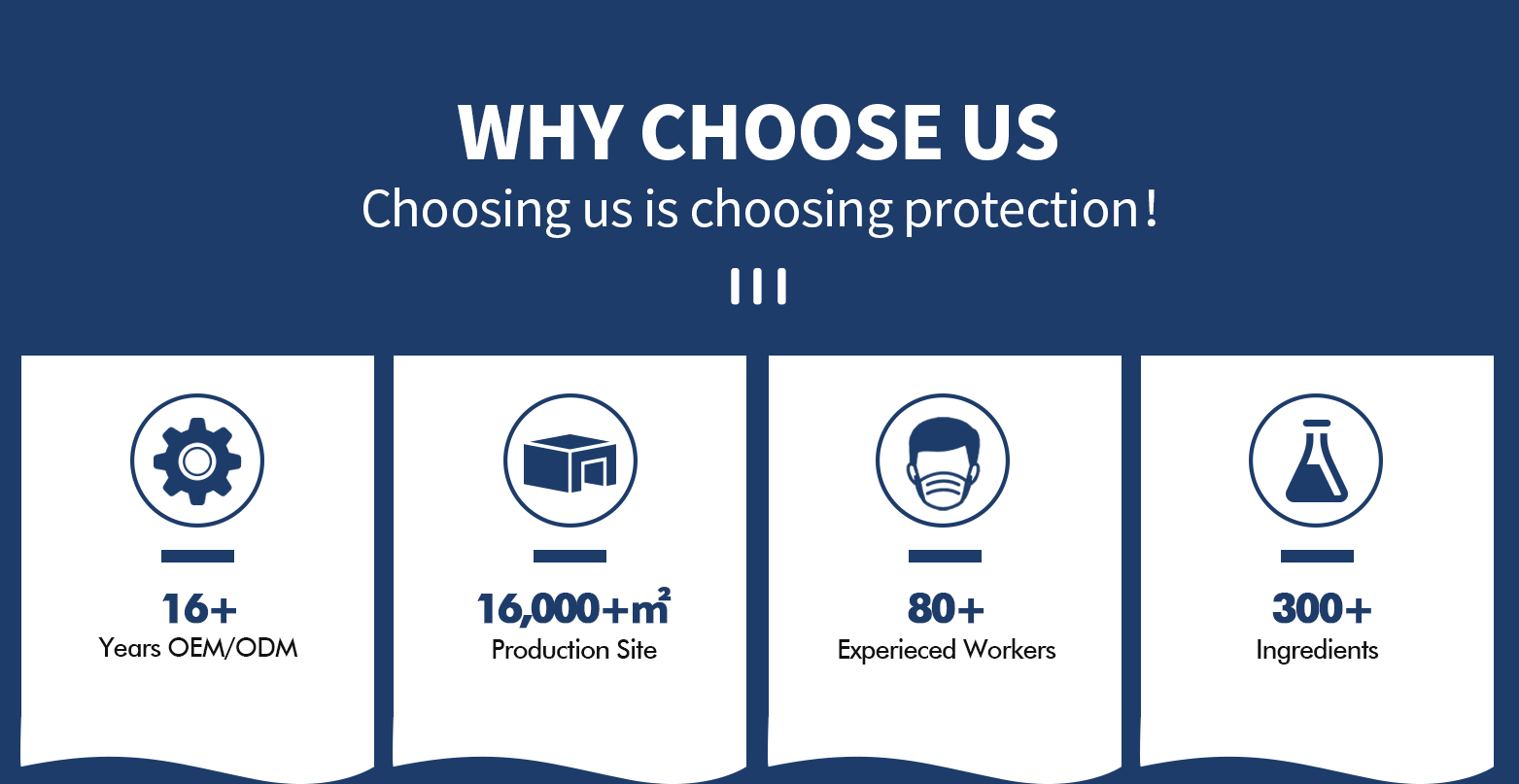 WHY CHOOSE US
Choosing us is choosing protection!

16+
Years OEM/ODM

16,000+$m^2$
Production Site

80+
Experieced Workers

300+
Ingredients